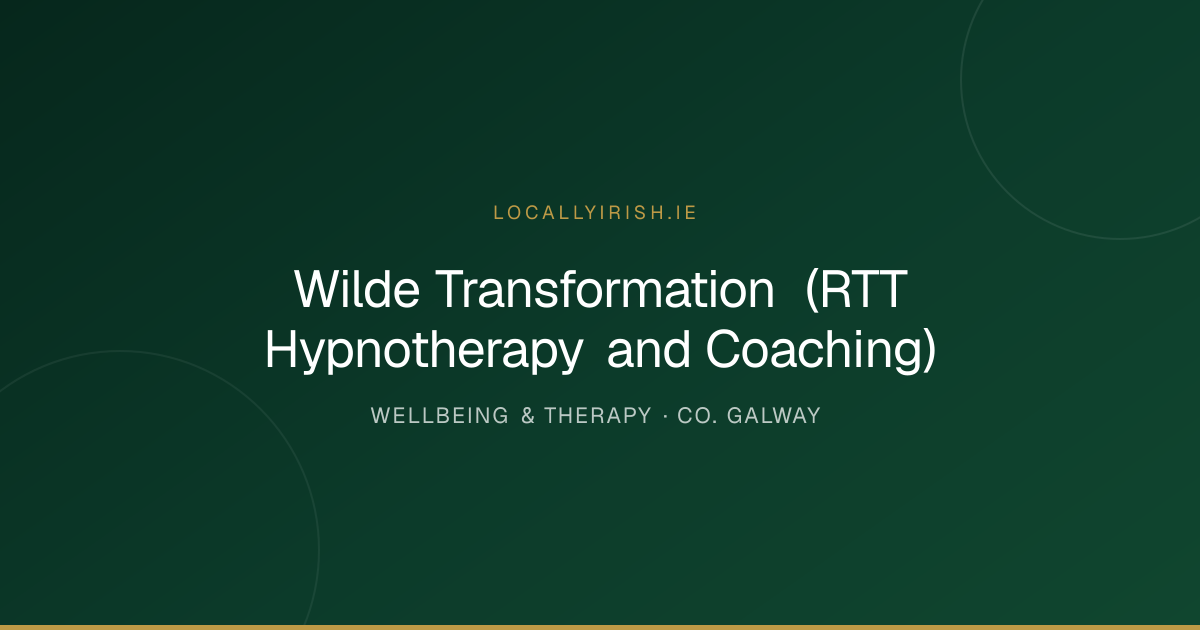 LOCALLYIRISH.IE

Wilde Transformation (RTT Hypnotherapy and Coaching)

WELLBEING & THERAPY · CO. GALWAY